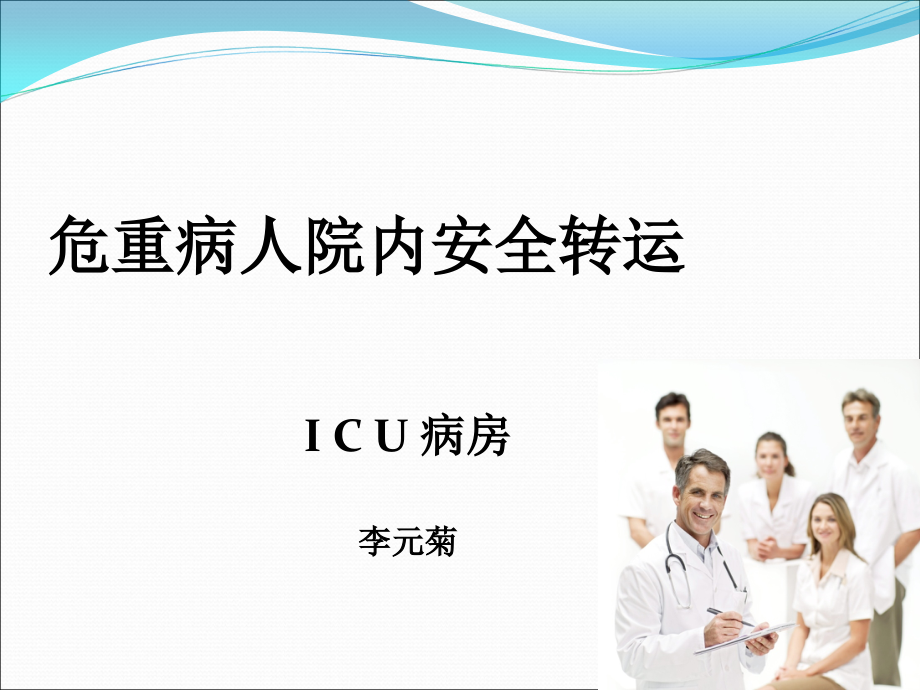 危重病人院内安全转运

I C U 病房

李元菊